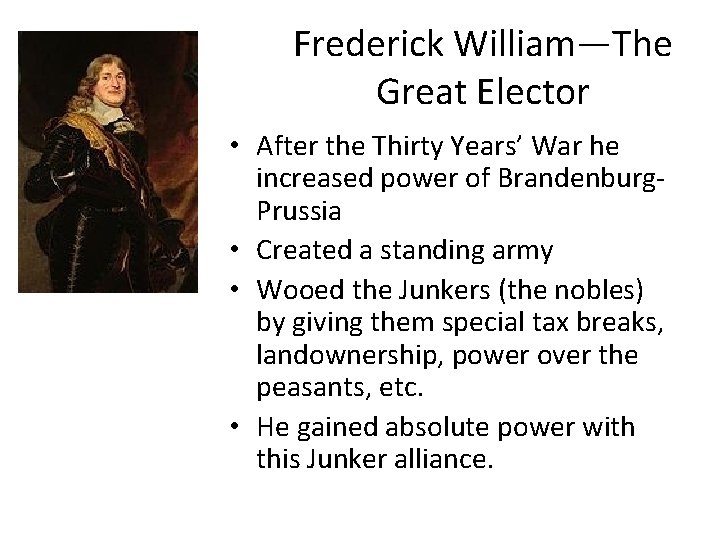 Frederick William—The Great Elector

• After the Thirty Years' War he increased power of Brandenburg-Prussia
• Created a standing army
• Wooed the Junkers (the nobles) by giving them special tax breaks, landownership, power over the peasants, etc.
• He gained absolute power with this Junker alliance.